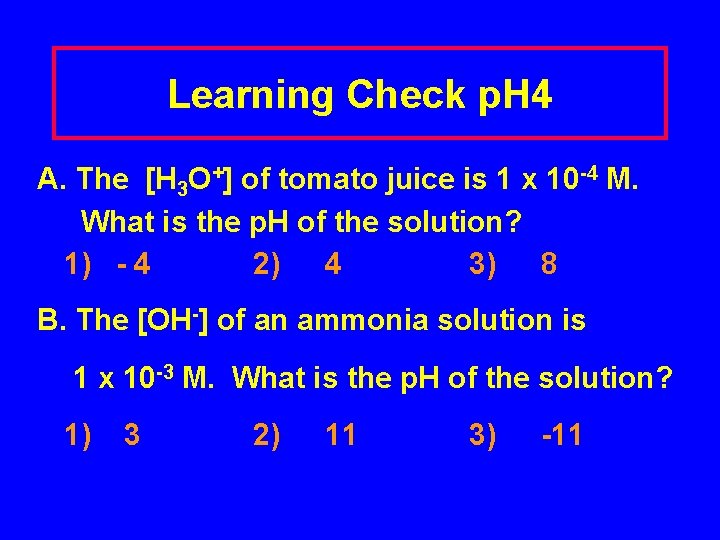 Learning Check pH4

A. The $[H_3O^+]$ of tomato juice is $1 \times 10^{-4}$ M. What is the pH of the solution?

1) - 4 2) 4 3) 8

B. The $[OH^-]$ of an ammonia solution is $1 \times 10^{-3}$ M. What is the pH of the solution?

1) 3 2) 11 3) -11